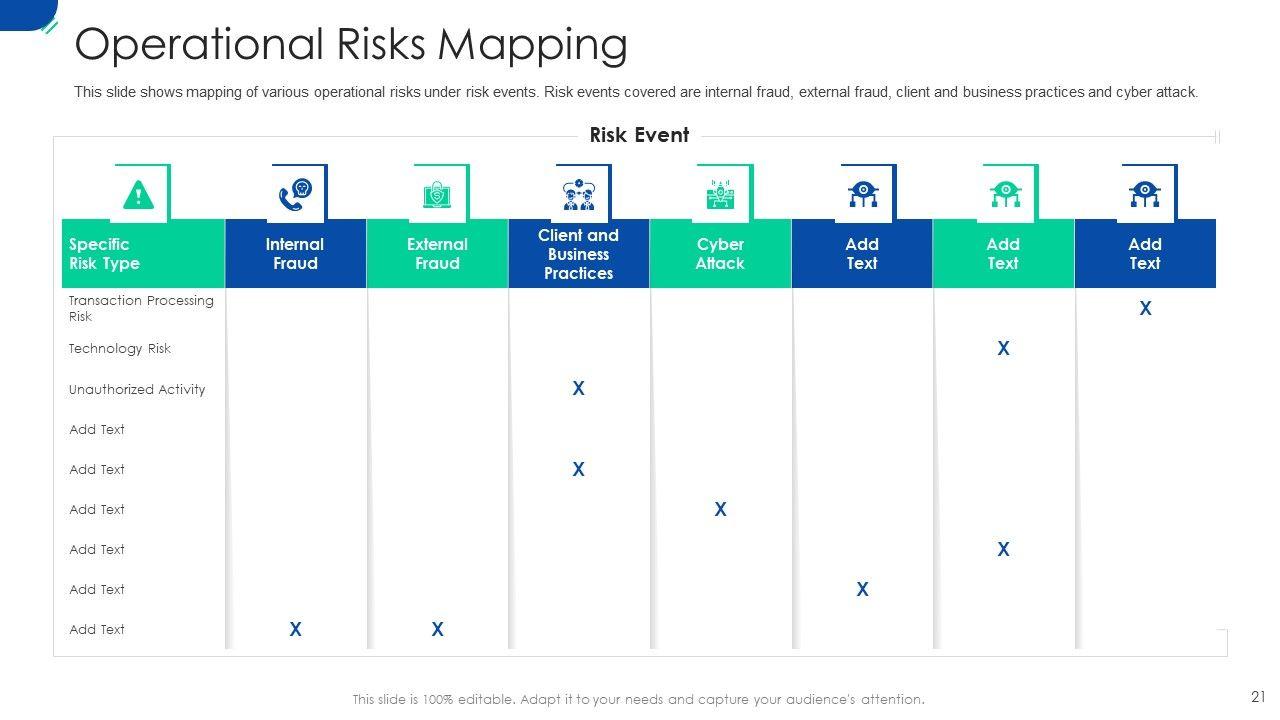 Operational Risks Mapping

This slide shows mapping of various operational risks under risk events. Risk events covered are internal fraud, external fraud, client and business practices and cyber attack.

Risk Event

| Specific Risk Type | Internal Fraud | External Fraud | Client and Business Practices | Cyber Attack | Add Text | Add Text | Add Text |
|---|---|---|---|---|---|---|---|
| Transaction Processing Risk | | | | | | | X |
| Technology Risk | | | | | | X | |
| Unauthorized Activity | | | X | | | | |
| Add Text | | | | | | | |
| Add Text | | | X | | | | |
| Add Text | | | | X | | | |
| Add Text | | | | | | X | |
| Add Text | | | | | X | | |
| Add Text | X | X | | | | | |

This slide is 100% editable. Adapt it to your needs and capture your audience's attention.

21